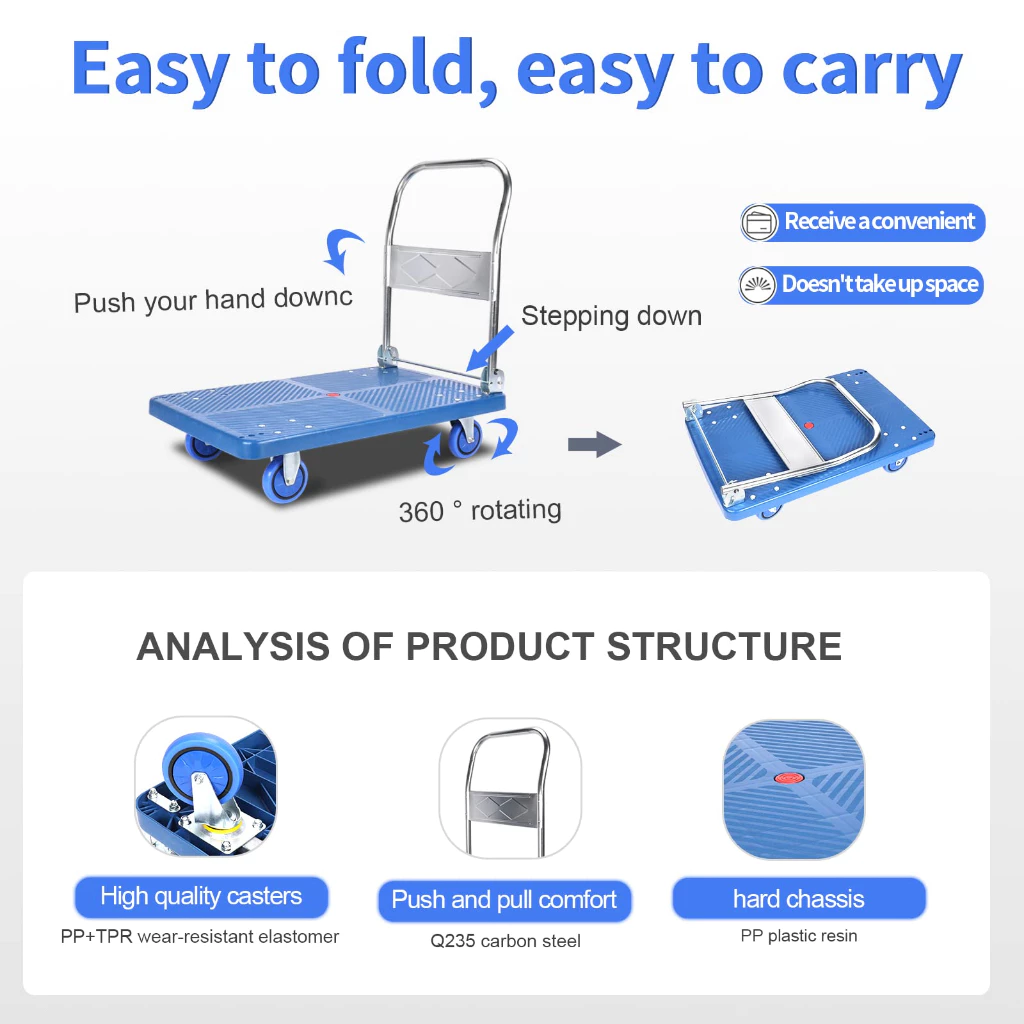 Easy to fold, easy to carry

Receive a convenient

Doesn't take up space

Push your hand downc

Stepping down

360 ° rotating

ANALYSIS OF PRODUCT STRUCTURE

High quality casters
PP+TPR wear-resistant elastomer

Push and pull comfort
Q235 carbon steel

hard chassis
PP plastic resin